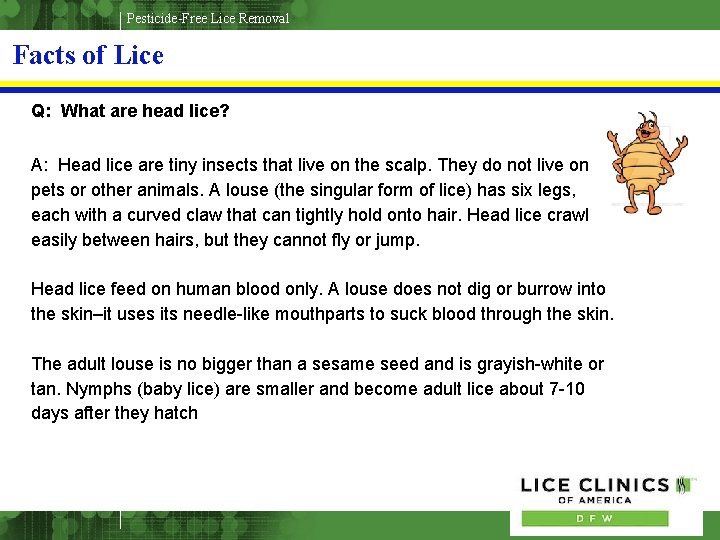 Pesticide-Free Lice Removal

Facts of Lice

Q: What are head lice?

A: Head lice are tiny insects that live on the scalp. They do not live on pets or other animals. A louse (the singular form of lice) has six legs, each with a curved claw that can tightly hold onto hair. Head lice crawl easily between hairs, but they cannot fly or jump.

Head lice feed on human blood only. A louse does not dig or burrow into the skin–it uses its needle-like mouthparts to suck blood through the skin.

The adult louse is no bigger than a sesame seed and is grayish-white or tan. Nymphs (baby lice) are smaller and become adult lice about 7-10 days after they hatch

LICE CLINICS OF AMERICA
DFW